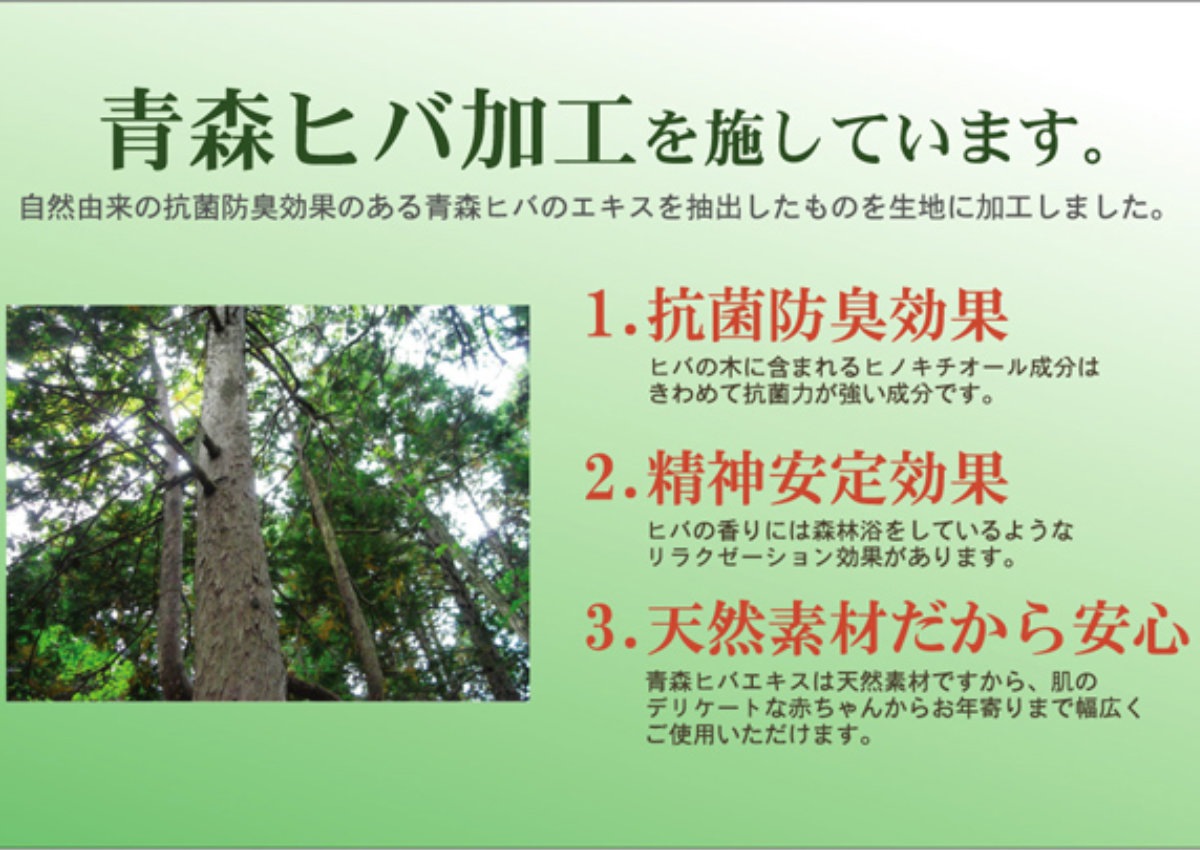 青森ヒバ加工を施しています。

自然由来の抗菌防臭効果のある青森ヒバのエキスを抽出したものを生地に加工しました。

1.抗菌防臭効果

ヒバの木に含まれるヒノキチオール成分はきわめて抗菌力が強い成分です。

2.精神安定効果

ヒバの香りには森林浴をしているようなリラクゼーション効果があります。

3.天然素材だから安心

青森ヒバエキスは天然素材ですから、肌のデリケートな赤ちゃんからお年寄りまで幅広くご使用いただけます。